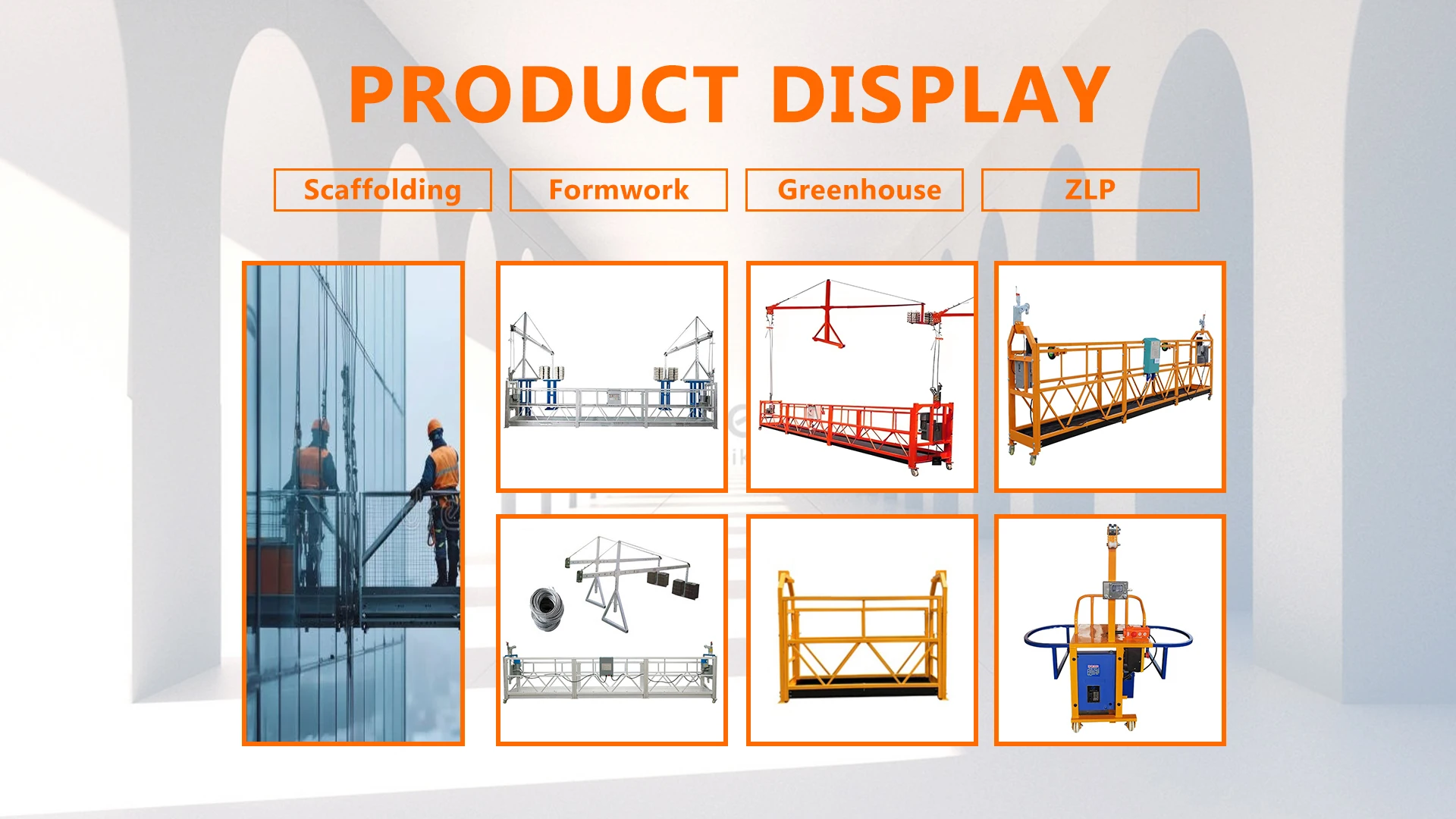 PRODUCT DISPLAY

Scaffolding

Formwork

Greenhouse

ZLP